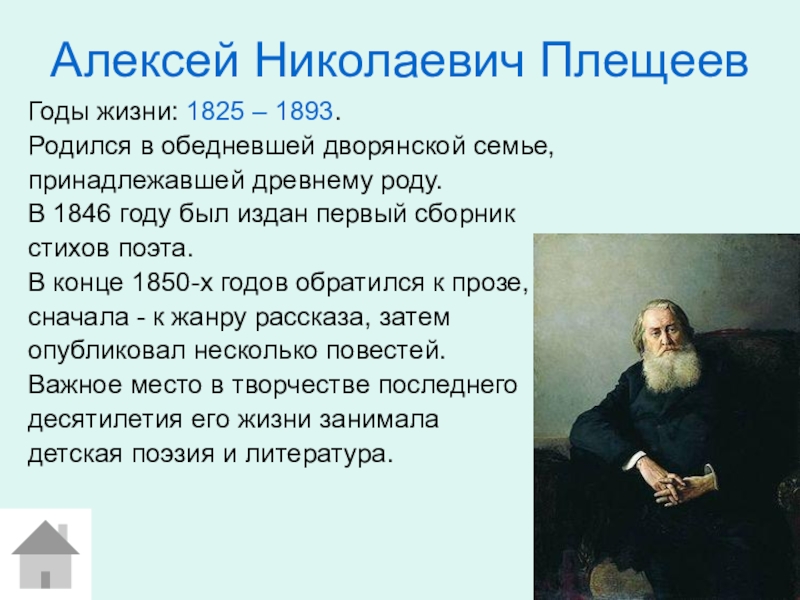 Алексей Николаевич Плещеев

Годы жизни: 1825 – 1893.
Родился в обедневшей дворянской семье, принадлежавшей древнему роду.
В 1846 году был издан первый сборник стихов поэта.
В конце 1850-х годов обратился к прозе, сначала - к жанру рассказа, затем опубликовал несколько повестей.
Важное место в творчестве последнего десятилетия его жизни занимала детская поэзия и литература.